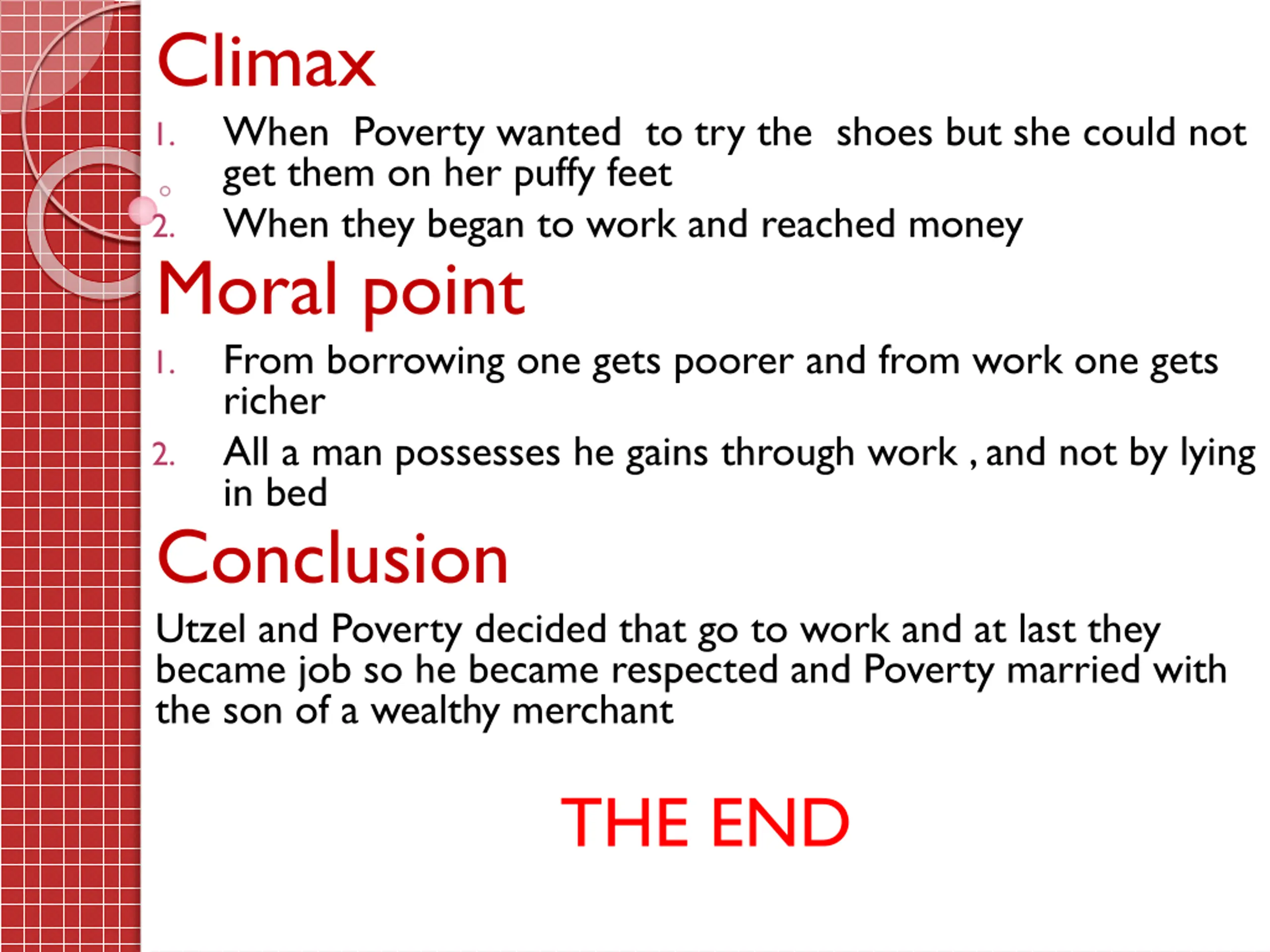 Climax

1. When Poverty wanted to try the shoes but she could not get them on her puffy feet

2. When they began to work and reached money

Moral point

1. From borrowing one gets poorer and from work one gets richer

2. All a man possesses he gains through work , and not by lying in bed

Conclusion

Utzel and Poverty decided that go to work and at last they became job so he became respected and Poverty married with the son of a wealthy merchant

THE END